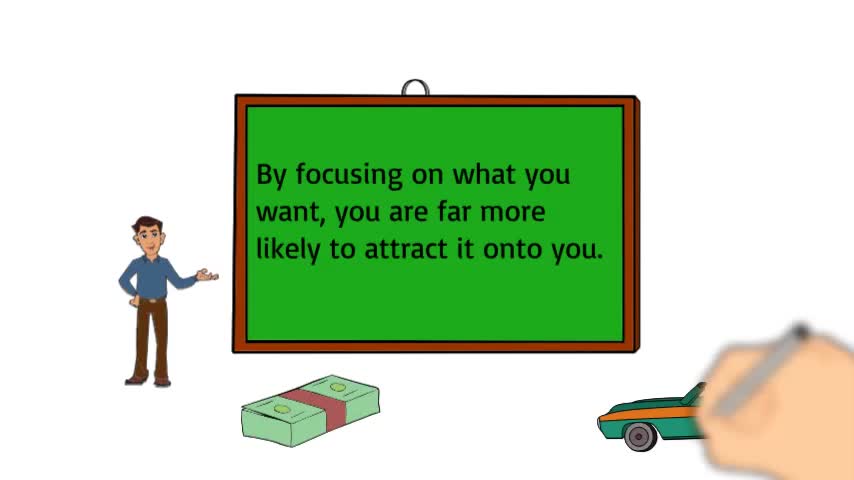 By focusing on what you want, you are far more likely to attract it onto you.